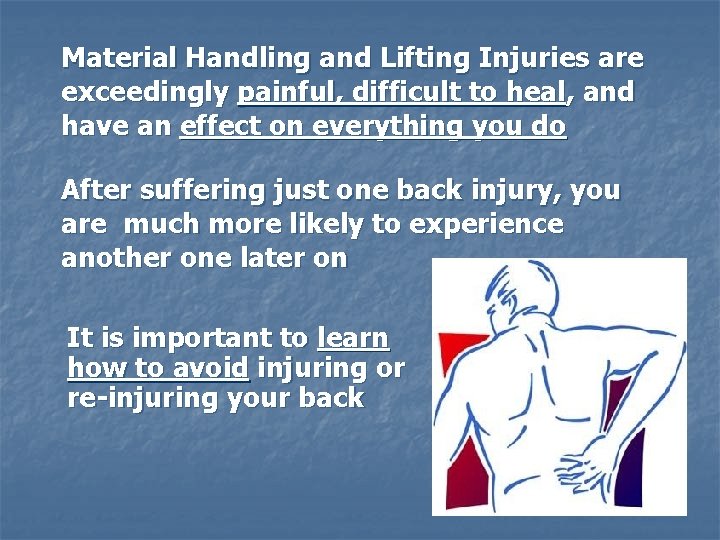 Material Handling and Lifting Injuries are exceedingly painful, difficult to heal, and have an effect on everything you do

After suffering just one back injury, you are much more likely to experience another one later on

It is important to learn how to avoid injuring or re-injuring your back